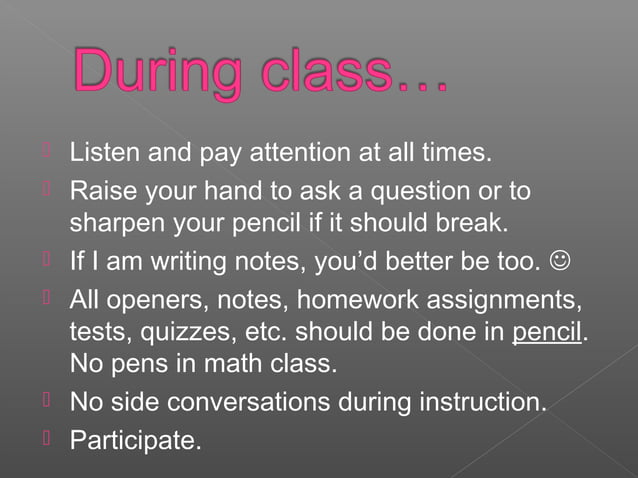 During class…

Listen and pay attention at all times.

Raise your hand to ask a question or to sharpen your pencil if it should break.

If I am writing notes, you'd better be too. ☺

All openers, notes, homework assignments, tests, quizzes, etc. should be done in pencil. No pens in math class.

No side conversations during instruction.

Participate.